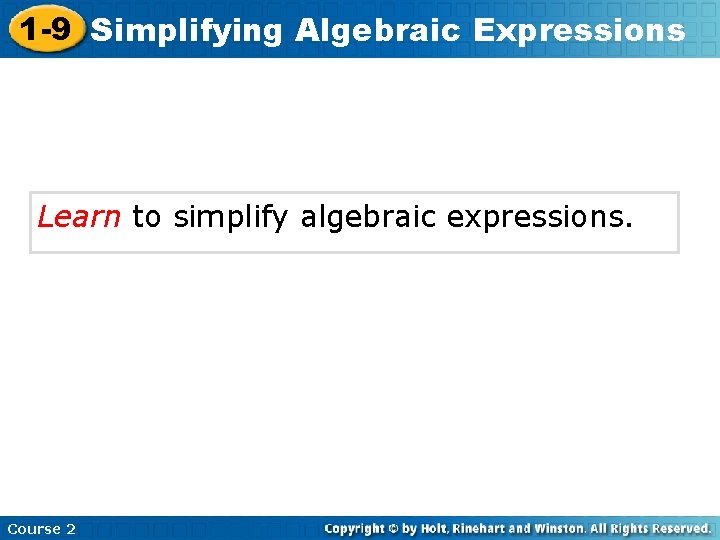 1-9 Simplifying Algebraic Expressions

Learn to simplify algebraic expressions.

Course 2

Copyright © by Holt, Rinehart and Winston. All Rights Reserved.